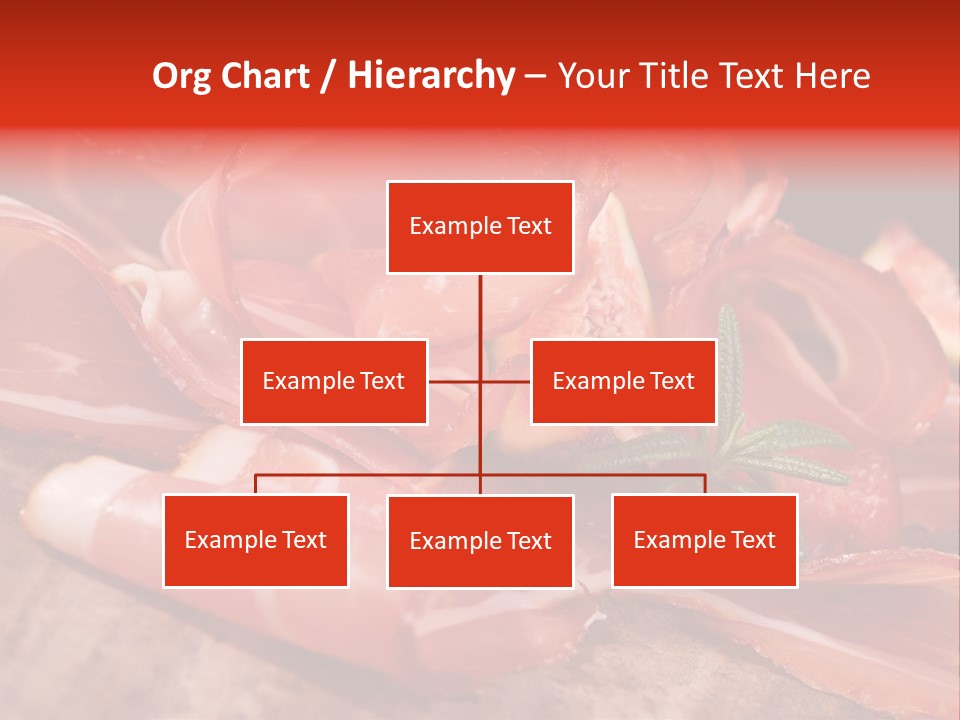 Org Chart / Hierarchy – Your Title Text Here

Example Text

Example Text

Example Text

Example Text

Example Text

Example Text